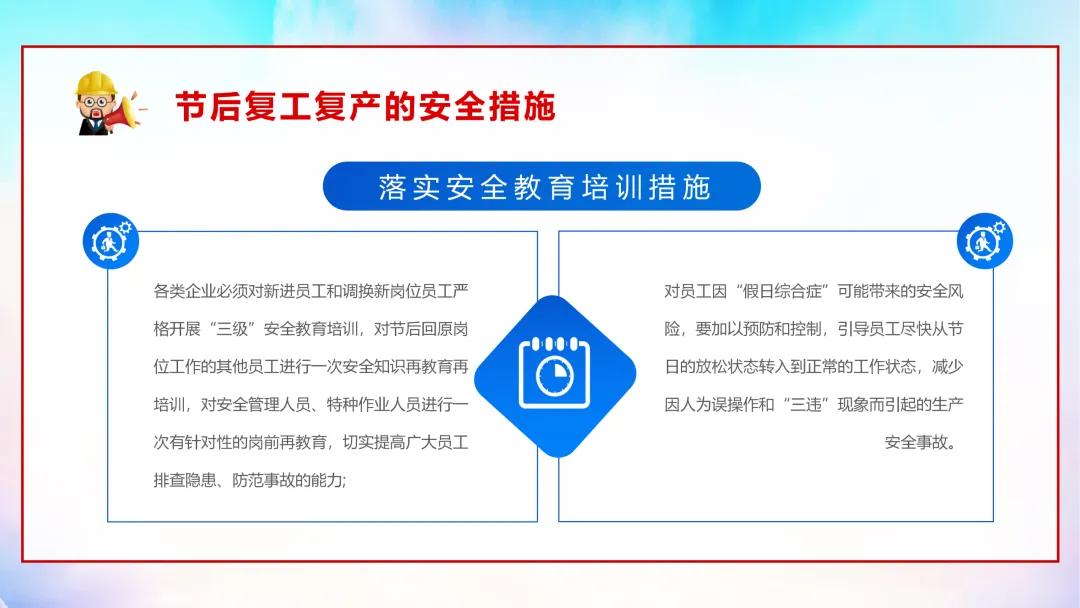 节后复工复产的安全措施

落实安全教育培训措施

各类企业必须对新进员工和调换新岗位员工严格开展“三级”安全教育培训，对节后回原岗位工作的其他员工进行一次安全知识再教育再培训，对安全管理人员、特种作业人员进行一次有针对性的岗前再教育，切实提高广大员工排查隐患、防范事故的能力;

对员工因“假日综合症”可能带来的安全风险，要加以预防和控制，引导员工尽快从节日的放松状态转入到正常的工作状态，减少因人为误操作和“三违”现象而引起的生产安全事故。